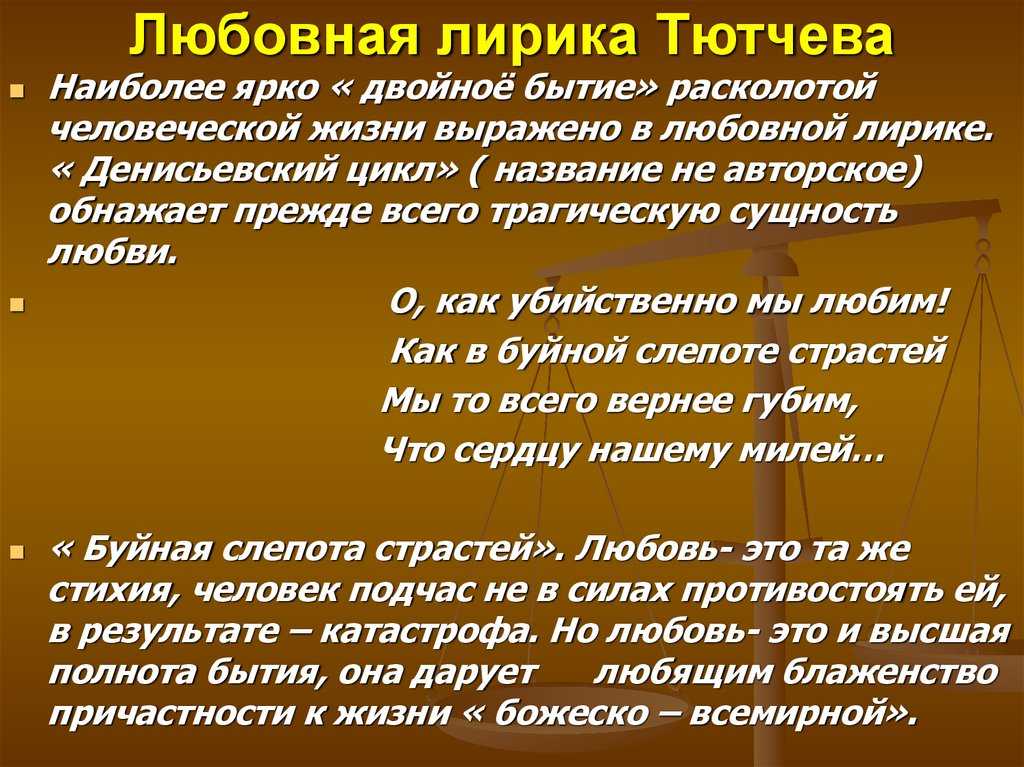 Любовная лирика Тютчева

Наиболее ярко « двойноё бытие» расколотой человеческой жизни выражено в любовной лирике. « Денисьевский цикл» ( название не авторское) обнажает прежде всего трагическую сущность любви.

О, как убийственно мы любим!
Как в буйной слепоте страстей
Мы то всего вернее губим,
Что сердцу нашему милей…

« Буйная слепота страстей». Любовь- это та же стихия, человек подчас не в силах противостоять ей, в результате – катастрофа. Но любовь- это и высшая полнота бытия, она дарует любящим блаженство причастности к жизни « божеско – всемирной».